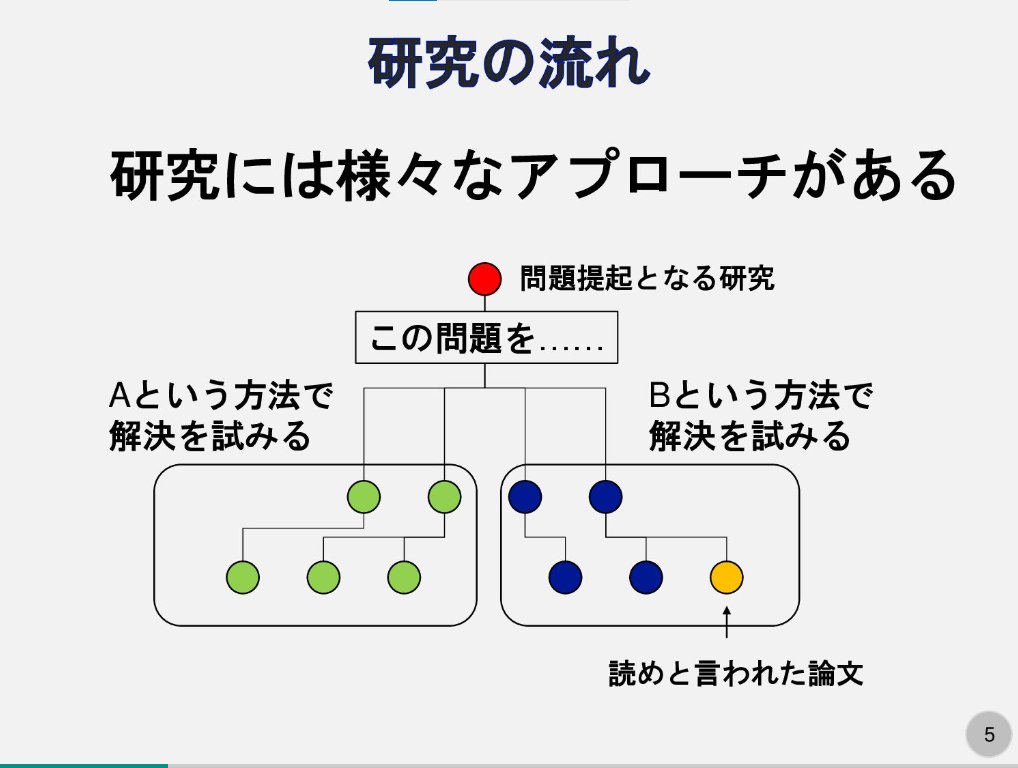 研究の流れ

研究には様々なアプローチがある

問題提起となる研究

この問題を……

Aという方法で解決を試みる

Bという方法で解決を試みる

読めと言われた論文

5